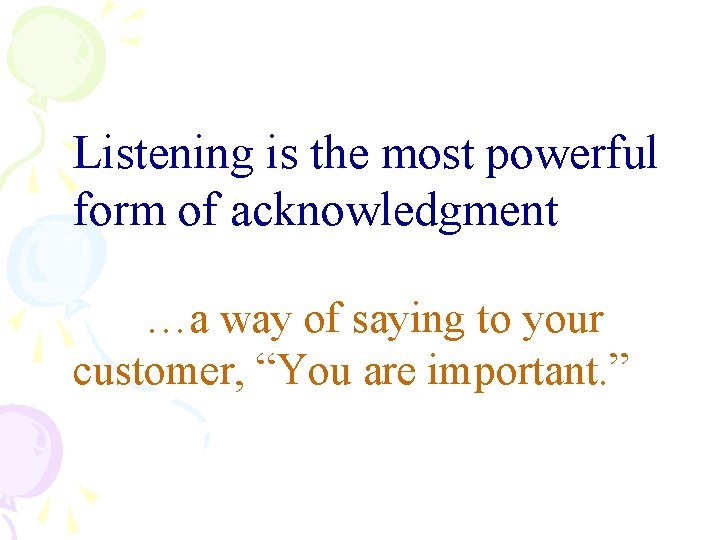 Listening is the most powerful form of acknowledgment

…a way of saying to your customer, “You are important.”